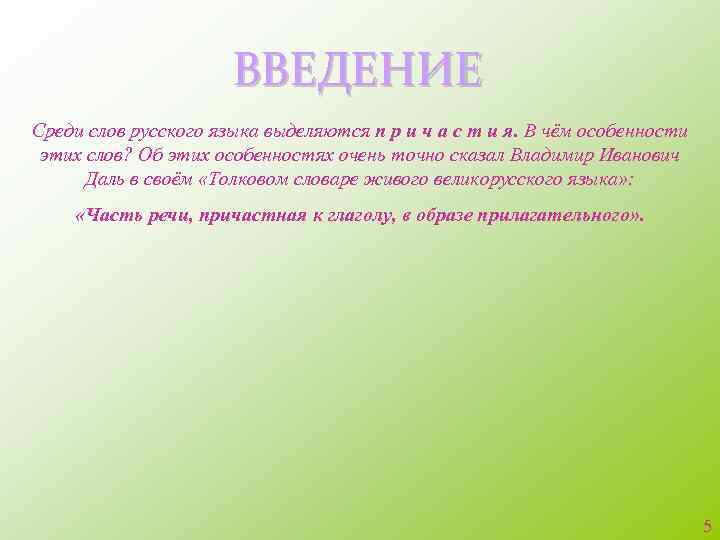 ВВЕДЕНИЕ

Среди слов русского языка выделяются п р и ч а с т и я. В чём особенности этих слов? Об этих особенностях очень точно сказал Владимир Иванович Даль в своём «Толковом словаре живого великорусского языка»:

«Часть речи, причастная к глаголу, в образе прилагательного».

5